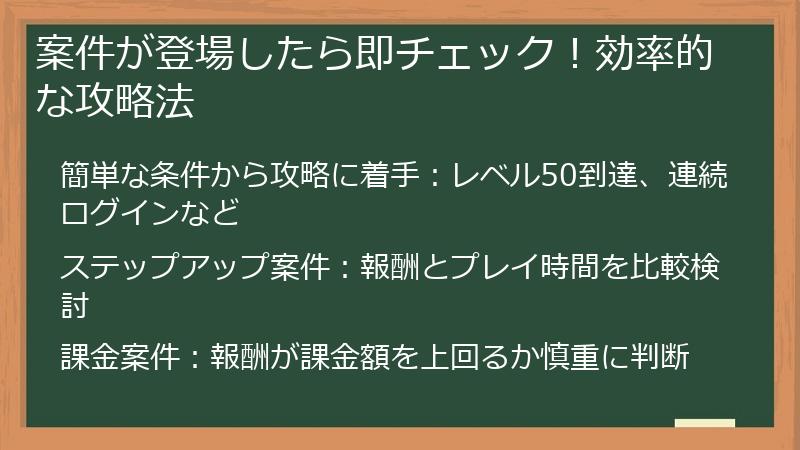 案件が登場したら即チェック！効率的な攻略法

簡単な条件から攻略に着手：レベル50到達、連続ログインなど

ステップアップ案件：報酬とプレイ時間を比較検討

課金案件：報酬が課金額を上回るか慎重に判断